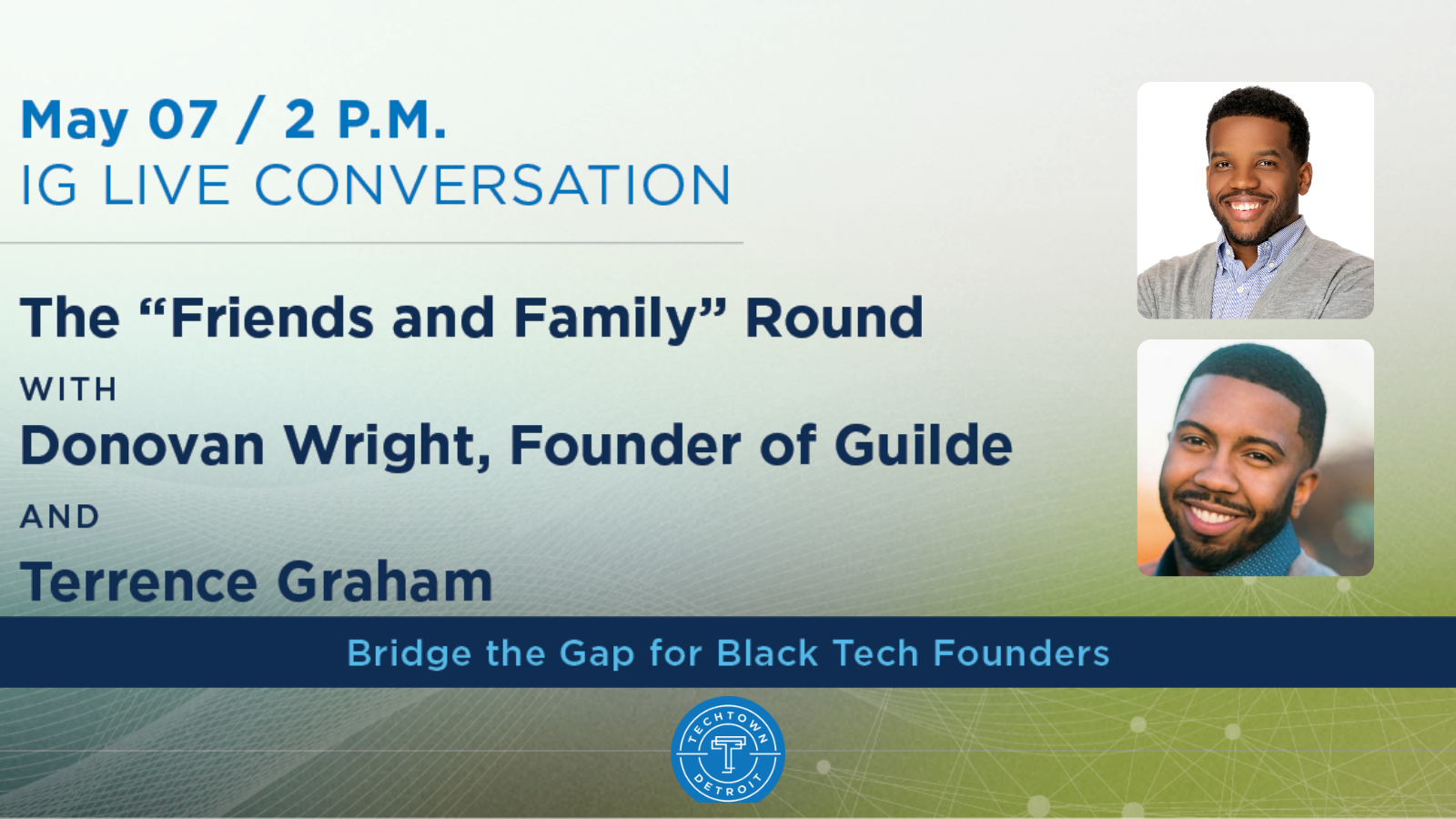 May 07 / 2 P.M.
IG LIVE CONVERSATION

The “Friends and Family” Round
WITH
Donovan Wright, Founder of Guilde
AND
Terrence Graham

Bridge the Gap for Black Tech Founders

TECHTOWN
T
DETROIT